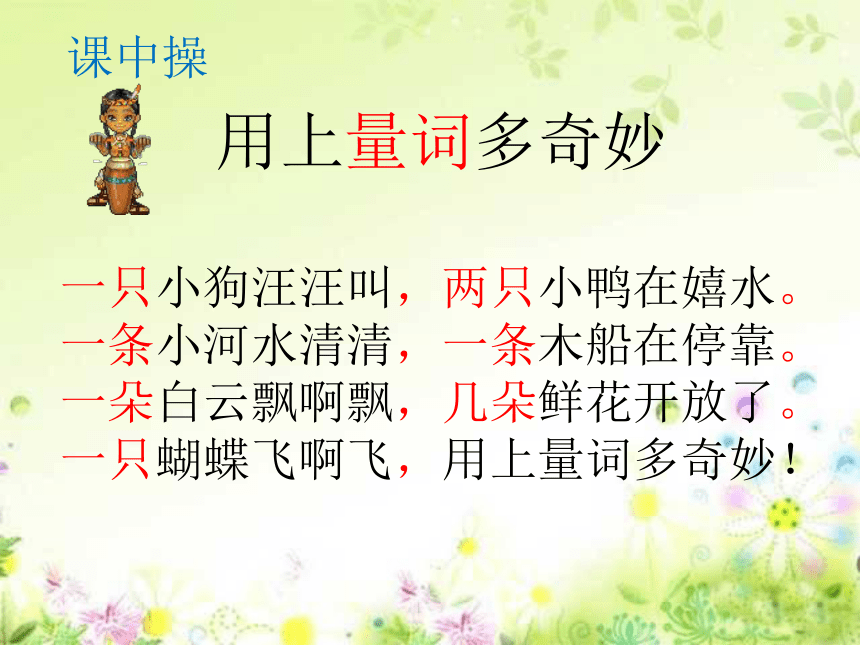 课中操

用上量词多奇妙

一只小狗汪汪叫，两只小鸭在嬉水。
一条小河水清清，一条木船在停靠。
一朵白云飘啊飘，几朵鲜花开放了。
一只蝴蝶飞啊飞，用上量词多奇妙！